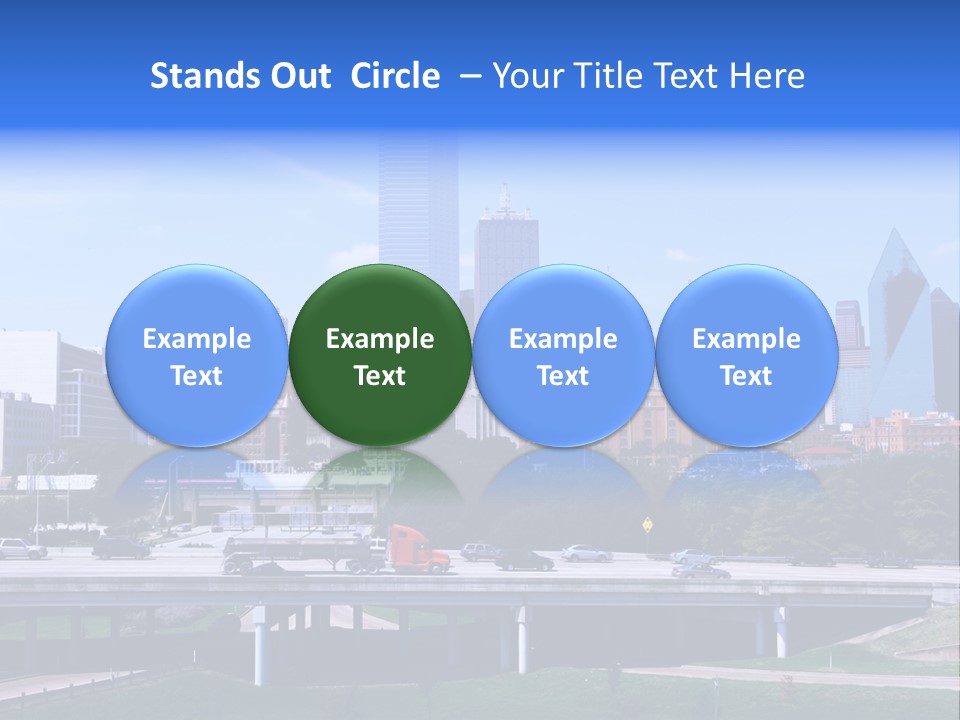 Stands Out Circle – Your Title Text Here

Example Text

Example Text

Example Text

Example Text